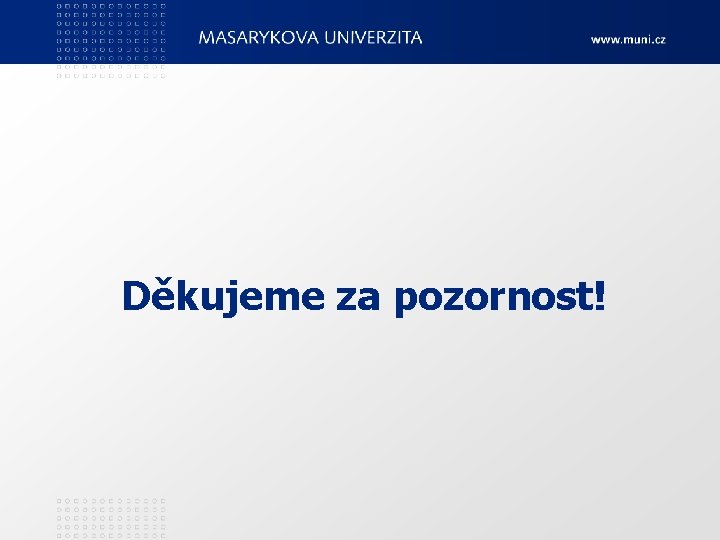 MASARYKOVA UNIVERZITA

www.muni.cz

Děkujeme za pozornost!